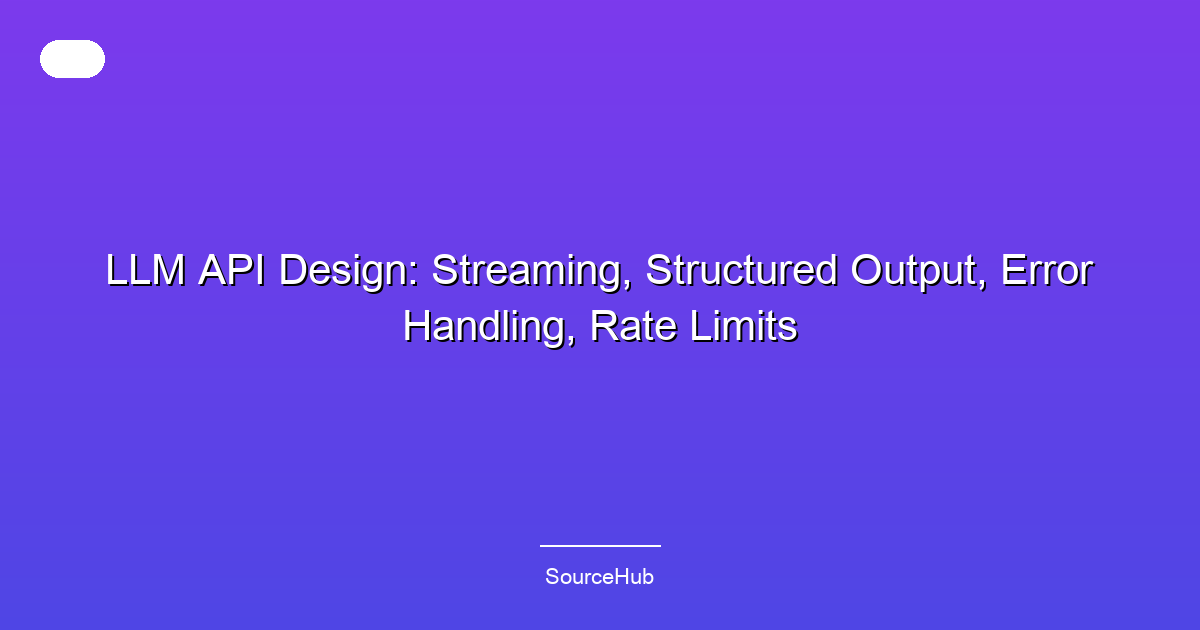 LLM API Design: Streaming, Structured Output, Error Handling, Rate Limits

SourceHub